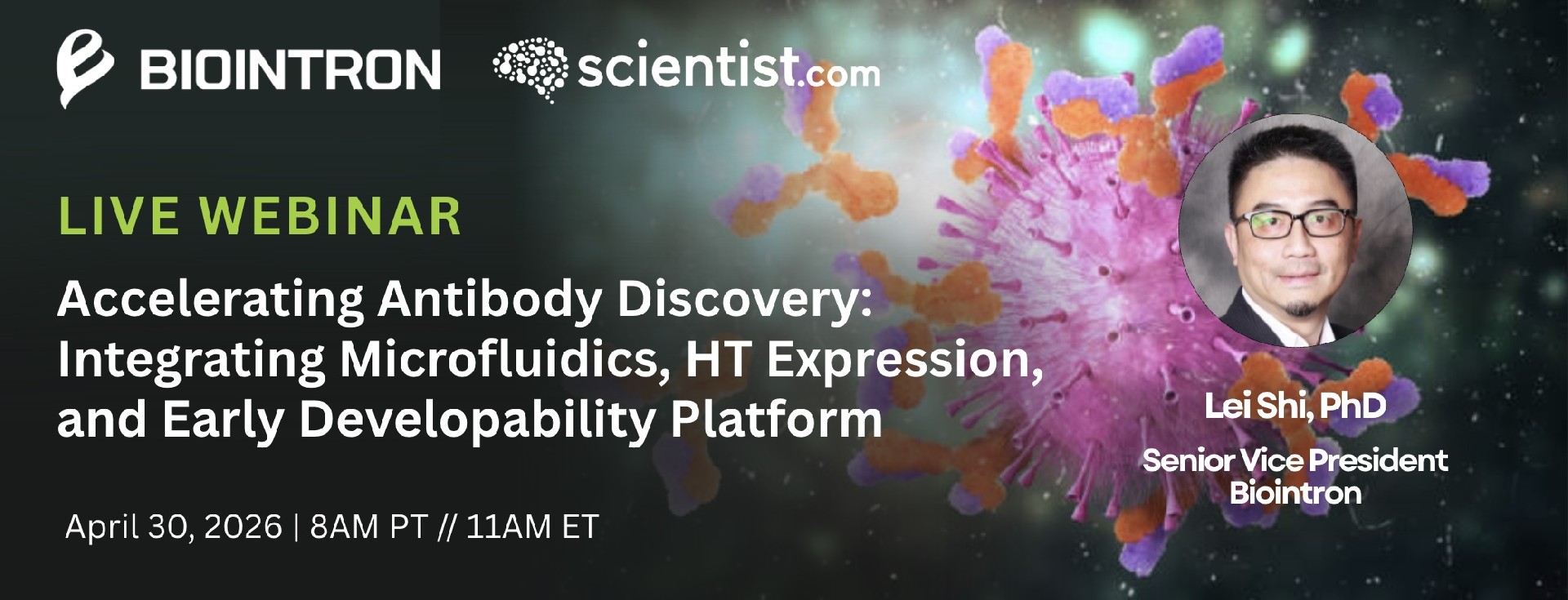 BIOINTRON

scientist.com

LIVE WEBINAR

Accelerating Antibody Discovery: Integrating Microfluidics, HT Expression, and Early Developability Platform

April 30, 2026 | 8AM PT // 11AM ET

Lei Shi, PhD

Senior Vice President Biointron